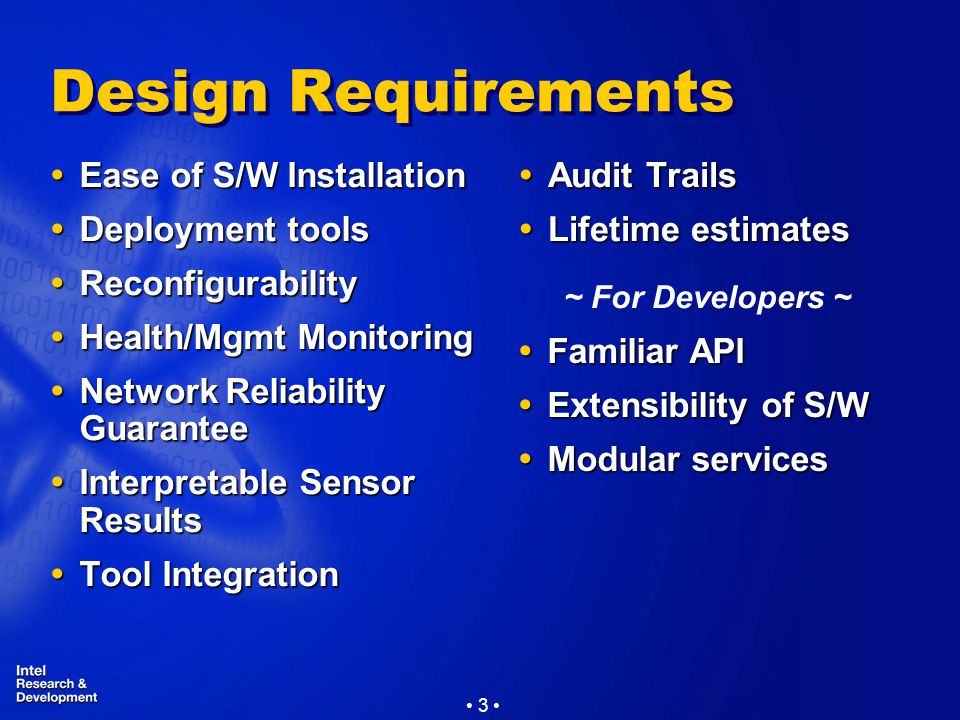 Design Requirements

• Ease of S/W Installation
• Deployment tools
• Reconfigurability
• Health/Mgmt Monitoring
• Network Reliability Guarantee
• Interpretable Sensor Results
• Tool Integration

• Audit Trails
• Lifetime estimates

~ For Developers ~

• Familiar API
• Extensibility of S/W
• Modular services

Intel Research & Development

• 3 •